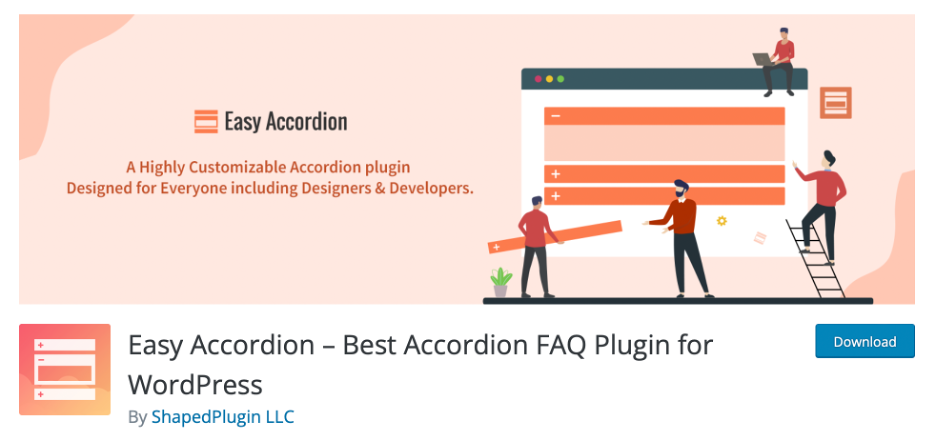 Easy Accordion

A Highly Customizable Accordion plugin
Designed for Everyone including Designers & Developers.

Easy Accordion – Best Accordion FAQ Plugin for WordPress

By ShapedPlugin LLC

Download